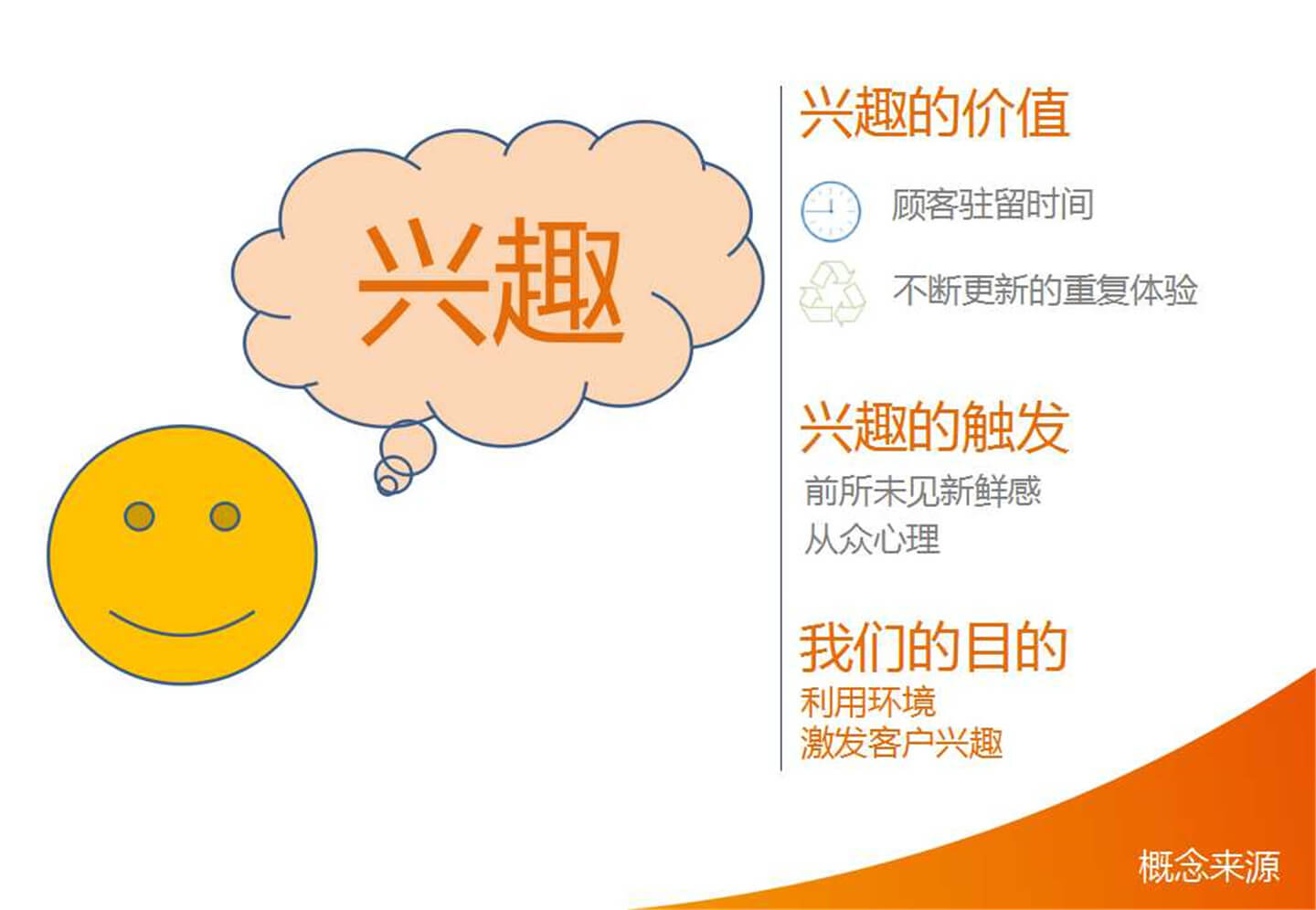 兴趣

兴趣的价值

顾客驻留时间

不断更新的重复体验

兴趣的触发

前所未见新鲜感
从众心理

我们的目的

利用环境
激发客户兴趣

概念来源